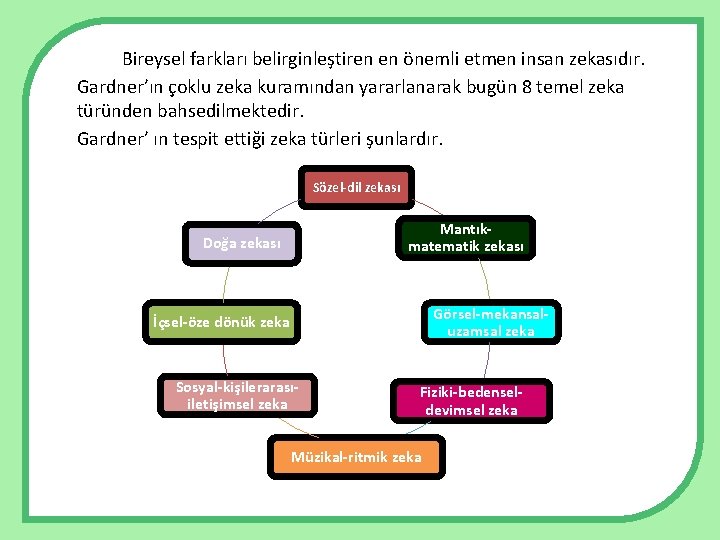 Bireysel farkları belirginleştiren en önemli etmen insan zekasıdır. Gardner'ın çoklu zeka kuramından yararlanarak bugün 8 temel zeka türünden bahsedilmektedir.

Gardner' ın tespit ettiği zeka türleri şunlardır.

Sözel-dil zekası

Mantık-matematik zekası

Görsel-mekansal-uzamsal zeka

Fiziki-bedensel-devimsel zeka

Müzikal-ritmik zeka

Sosyal-kişilerarası-iletişimsel zeka

İçsel-öze dönük zeka

Doğa zekası